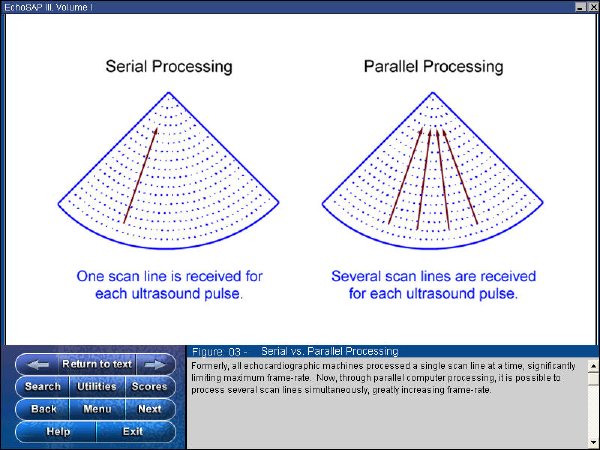 EchoSAP III, Volume I

Serial Processing

One scan line is received for each ultrasound pulse.

Parallel Processing

Several scan lines are received for each ultrasound pulse.

Return to text
Search Utilities Scores
Back Menu Next
Help Exit

Figure 03 - Serial vs. Parallel Processing

Formerly, all echocardiographic machines processed a single scan line at a time, significantly limiting maximum frame-rate. Now, through parallel computer processing, it is possible to process several scan lines simultaneously, greatly increasing frame-rate.